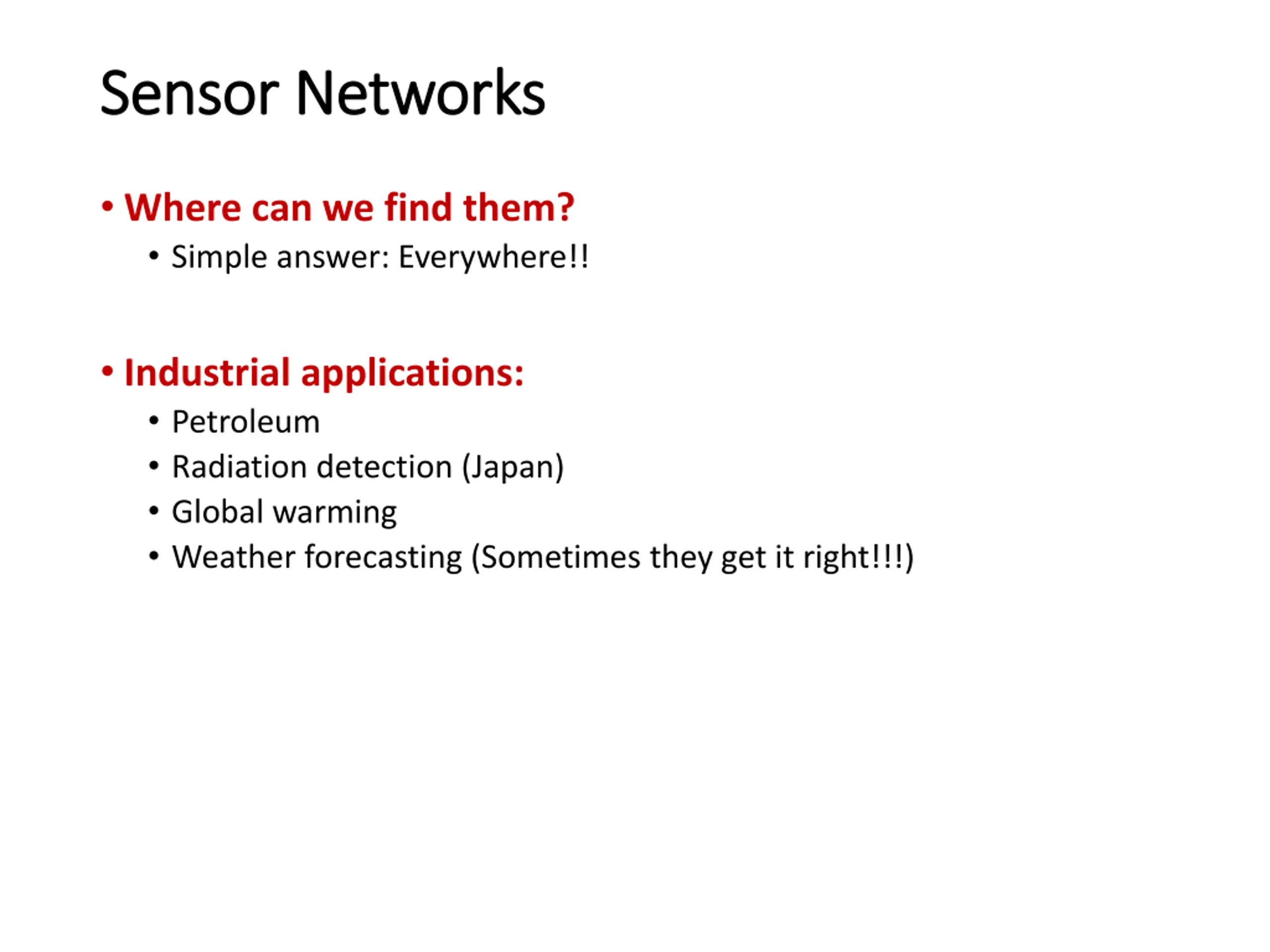 Sensor Networks

• Where can we find them?
  • Simple answer: Everywhere!!

• Industrial applications:
  • Petroleum
  • Radiation detection (Japan)
  • Global warming
  • Weather forecasting (Sometimes they get it right!!!)